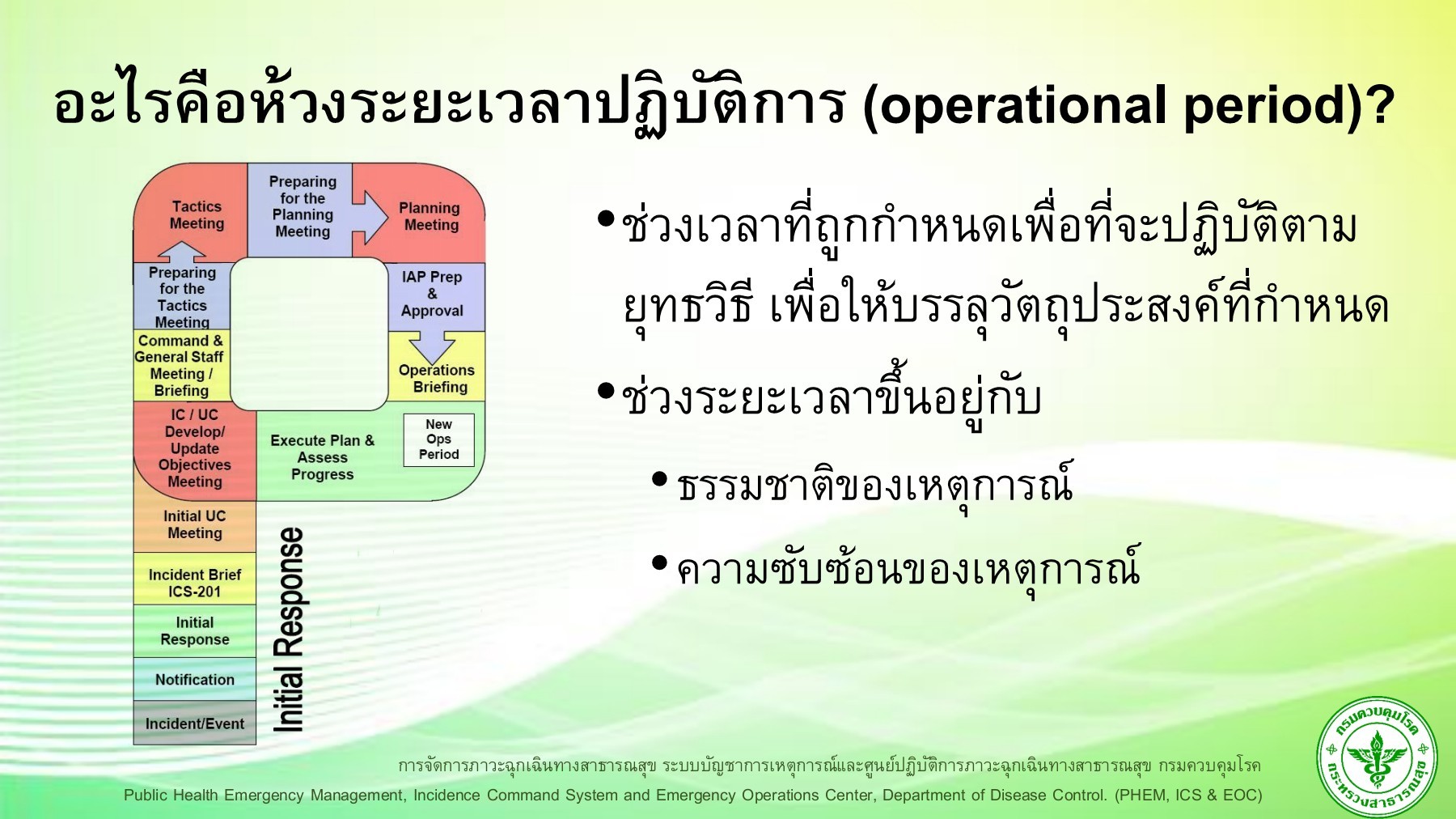 อะไรคือห้วงระยะเวลาปฏิบัติการ (operational period)?

Tactics Meeting

Preparing for the Planning Meeting

Planning Meeting

Preparing for the Tactics Meeting

IAP Prep & Approval

Command & General Staff Meeting / Briefing

Operations Briefing

IC / UC Develop/ Update Objectives Meeting

Execute Plan & Assess Progress

New Ops Period

Initial UC Meeting

Incident Brief ICS-201

Initial Response

Notification

Incident/Event

Initial Response

• ช่วงเวลาที่ถูกกำหนดเพื่อที่จะปฏิบัติตามยุทธวิธี เพื่อให้บรรลุวัตถุประสงค์ที่กำหนด

• ช่วงระยะเวลาขึ้นอยู่กับ

• ธรรมชาติของเหตุการณ์

• ความซับซ้อนของเหตุการณ์

การจัดการภาวะฉุกเฉินทางสาธารณสุข ระบบบัญชาการเหตุการณ์และศูนย์ปฏิบัติการภาวะฉุกเฉินทางสาธารณสุข กรมควบคุมโรค

Public Health Emergency Management, Incidence Command System and Emergency Operations Center, Department of Disease Control. (PHEM, ICS & EOC)

กรมควบคุมโรค กระทรวงสาธารณสุข